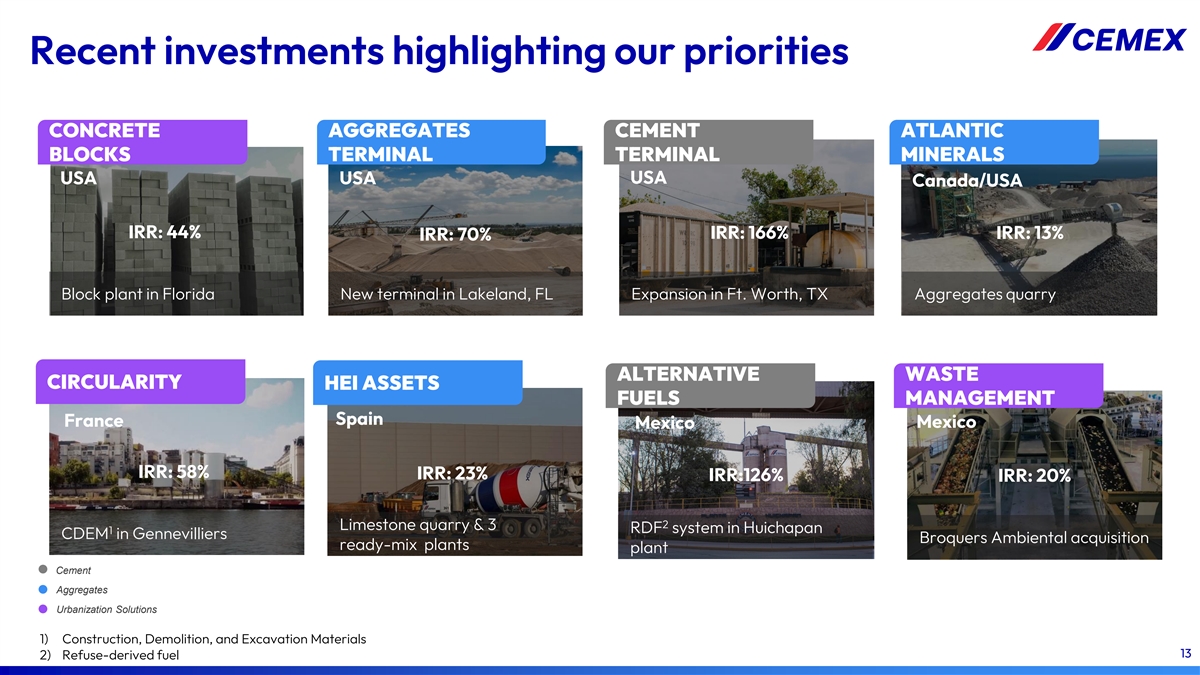 Recent investments highlighting our priorities

CEMEX

CONCRETE BLOCKS
USA
IRR: 44%
Block plant in Florida

AGGREGATES TERMINAL
USA
IRR: 70%
New terminal in Lakeland, FL

CEMENT TERMINAL
USA
IRR: 166%
Expansion in Ft. Worth, TX

ATLANTIC MINERALS
Canada/USA
IRR: 13%
Aggregates quarry

CIRCULARITY
France
IRR: 58%
CDEM$^1$ in Gennevilliers

HEI ASSETS
Spain
IRR: 23%
Limestone quarry & 3 ready-mix plants

ALTERNATIVE FUELS
Mexico
IRR:126%
RDF$^2$ system in Huichapan plant

WASTE MANAGEMENT
Mexico
IRR: 20%
Broquers Ambiental acquisition

Cement
Aggregates
Urbanization Solutions

1) Construction, Demolition, and Excavation Materials
2) Refuse-derived fuel

13